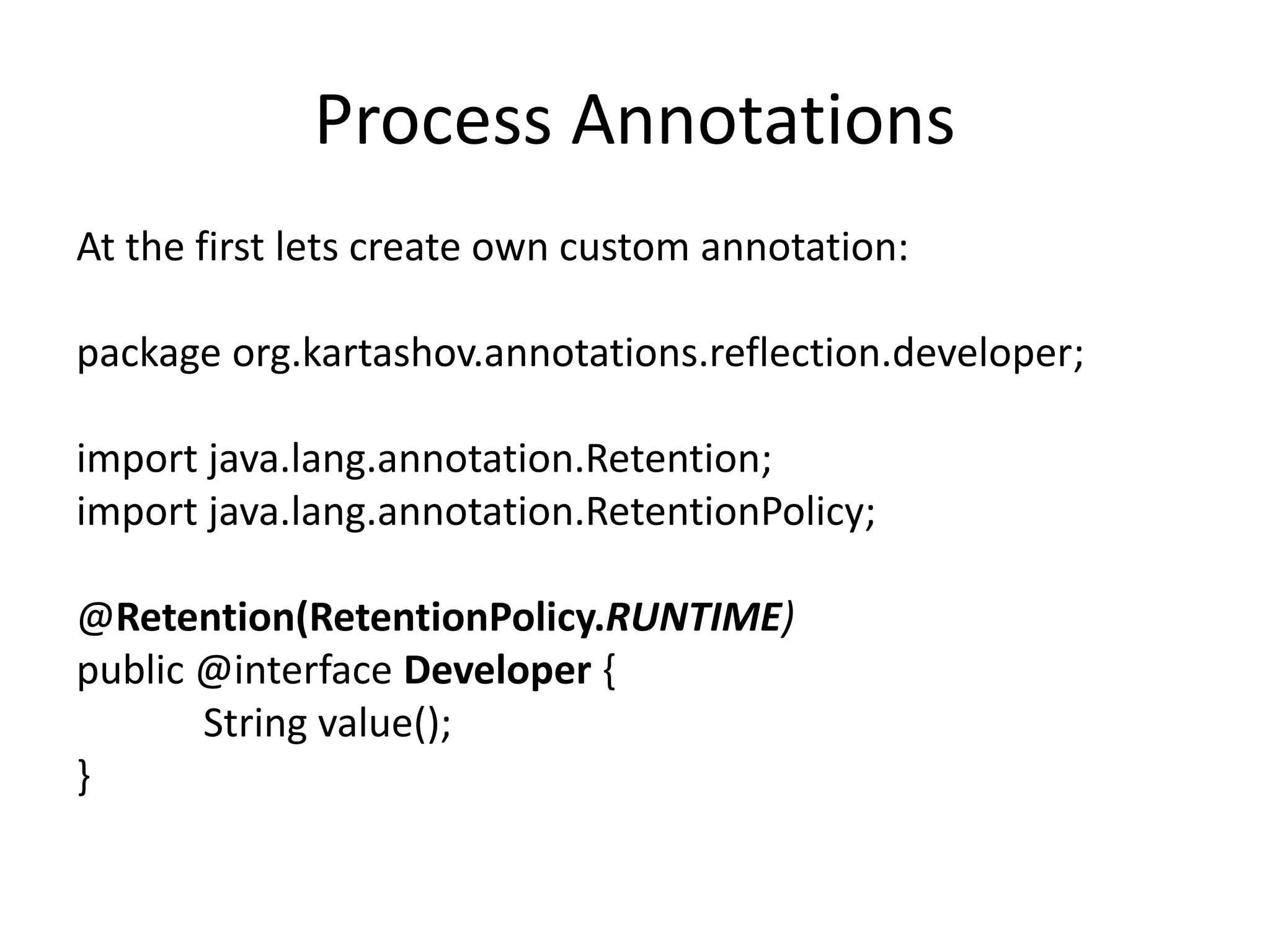 Process Annotations

At the first lets create own custom annotation:

package org.kartashov.annotations.reflection.developer;

import java.lang.annotation.Retention;
import java.lang.annotation.RetentionPolicy;

@Retention(RetentionPolicy.RUNTIME)
public @interface Developer {
	String value();
}